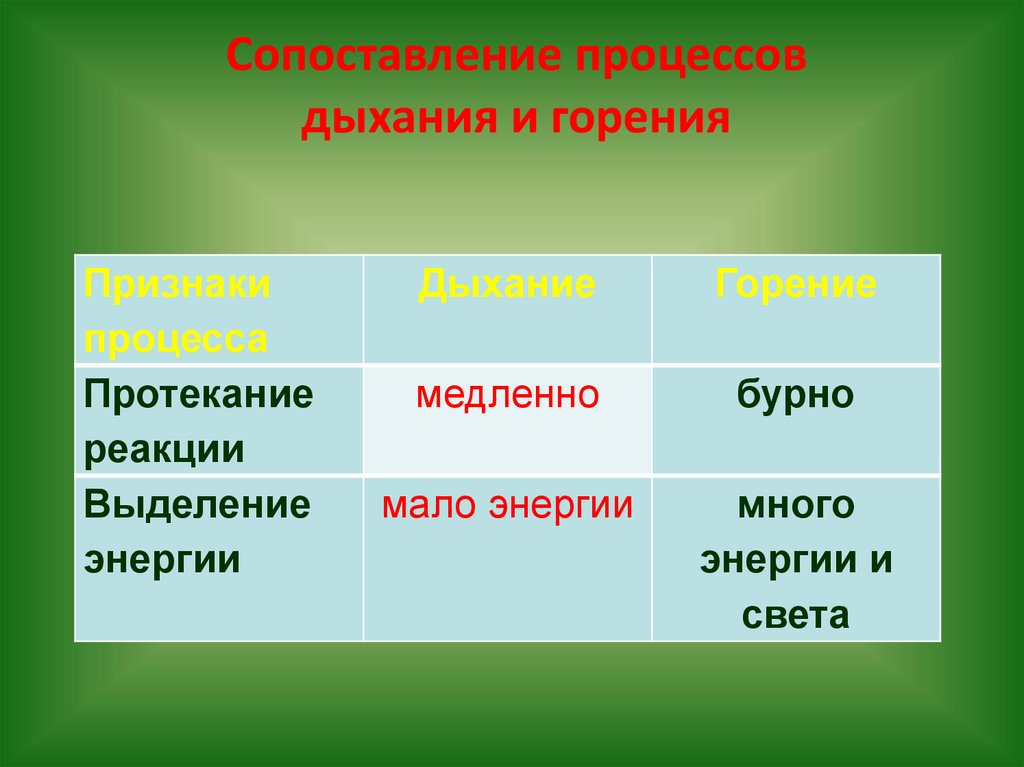 Сопоставление процессов дыхания и горения

| Признаки процесса | Дыхание | Горение |
|---|---|---|
| Протекание реакции | медленно | бурно |
| Выделение энергии | мало энергии | много энергии и света |